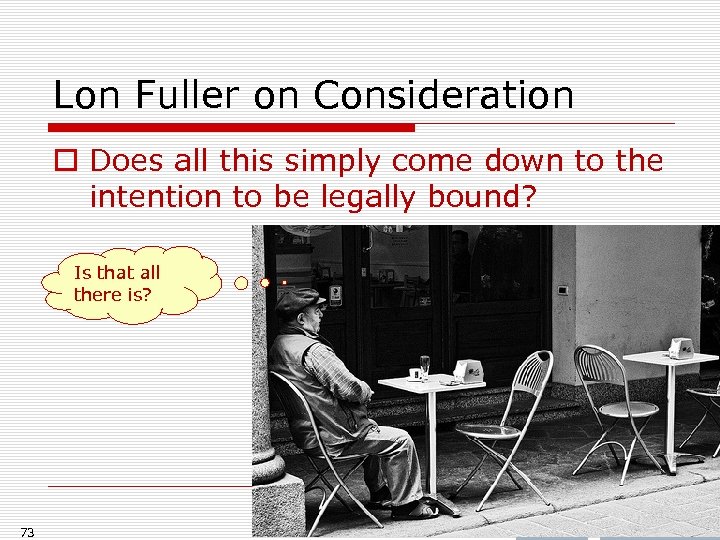 Lon Fuller on Consideration

Does all this simply come down to the intention to be legally bound?

Is that all there is?

73